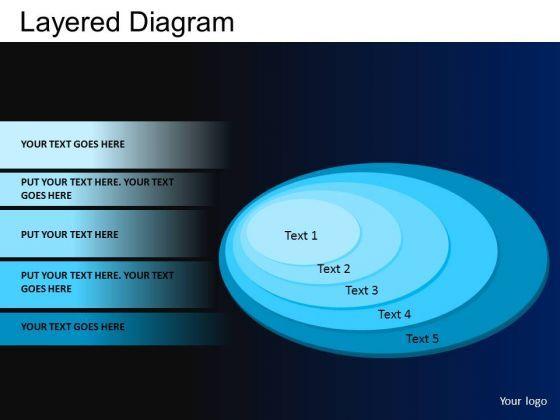 Layered Diagram

YOUR TEXT GOES HERE

PUT YOUR TEXT HERE. YOUR TEXT GOES HERE

PUT YOUR TEXT HERE

PUT YOUR TEXT HERE. YOUR TEXT GOES HERE

YOUR TEXT GOES HERE

Text 1

Text 2

Text 3

Text 4

Text 5

Your logo